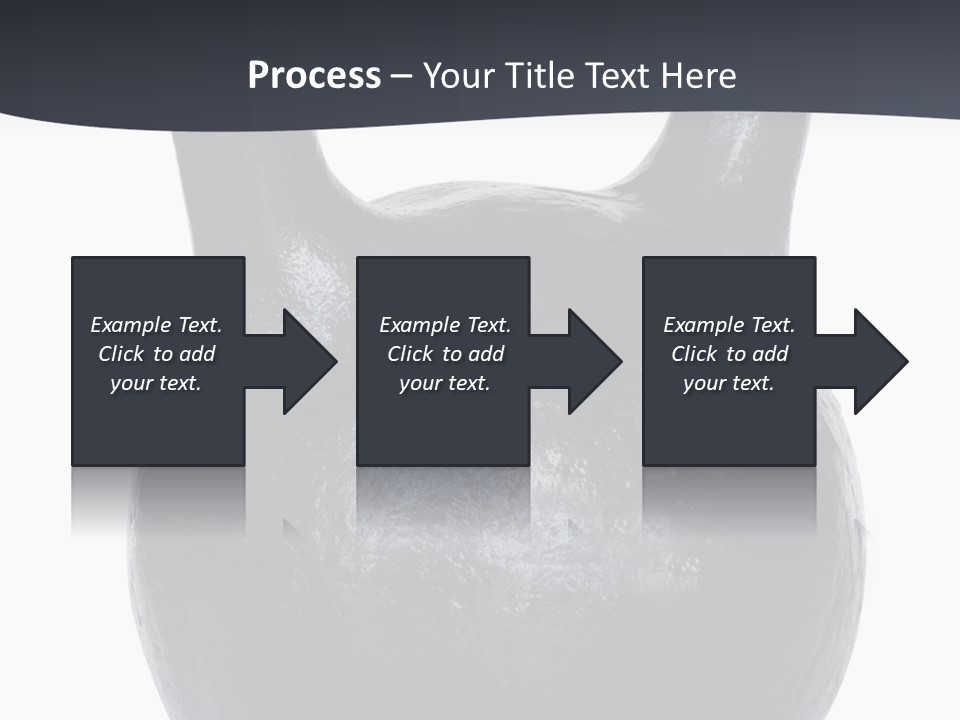 Process – Your Title Text Here

Example Text. Click to add your text.

Example Text. Click to add your text.

Example Text. Click to add your text.